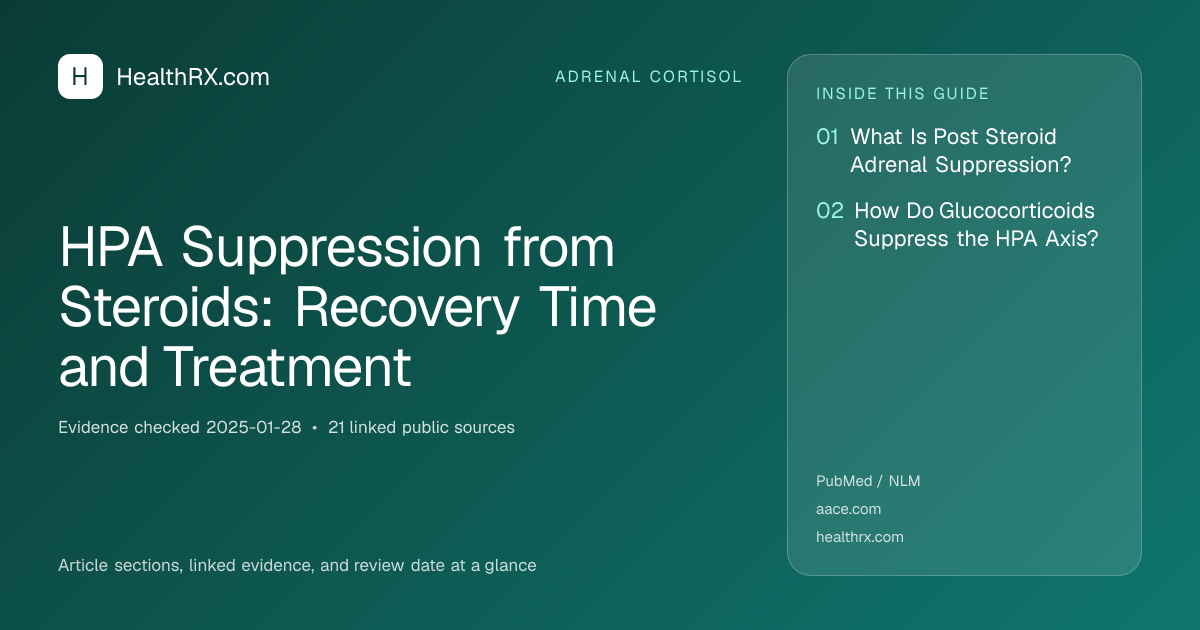 H HealthRX.com

ADRENAL CORTISOL

HPA Suppression from Steroids: Recovery Time and Treatment

Evidence checked 2025-01-28 • 21 linked public sources

Article sections, linked evidence, and review date at a glance

INSIDE THIS GUIDE

01 What Is Post Steroid Adrenal Suppression?

02 How Do Glucocorticoids Suppress the HPA Axis?

PubMed / NLM
aace.com
healthrx.com